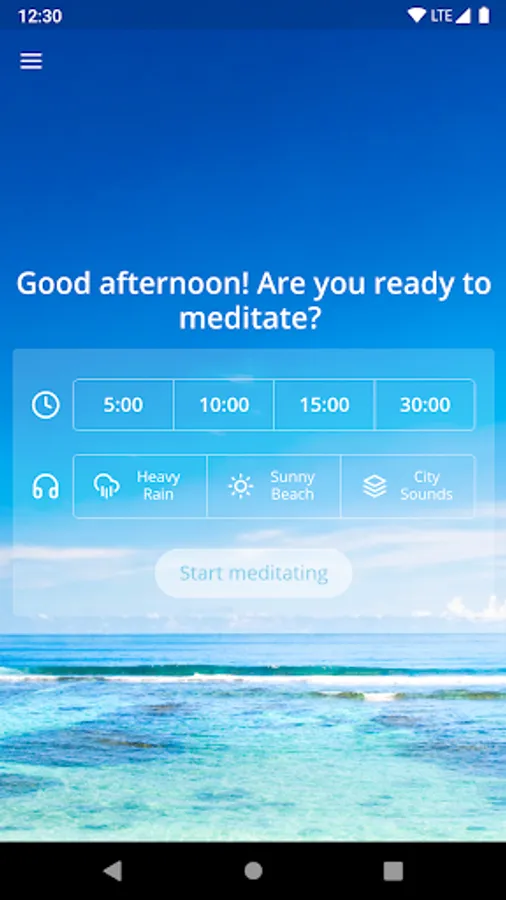 12:30 LTE

Good afternoon! Are you ready to meditate?

5:00 10:00 15:00 30:00

Heavy Rain

Sunny Beach

City Sounds

Start meditating